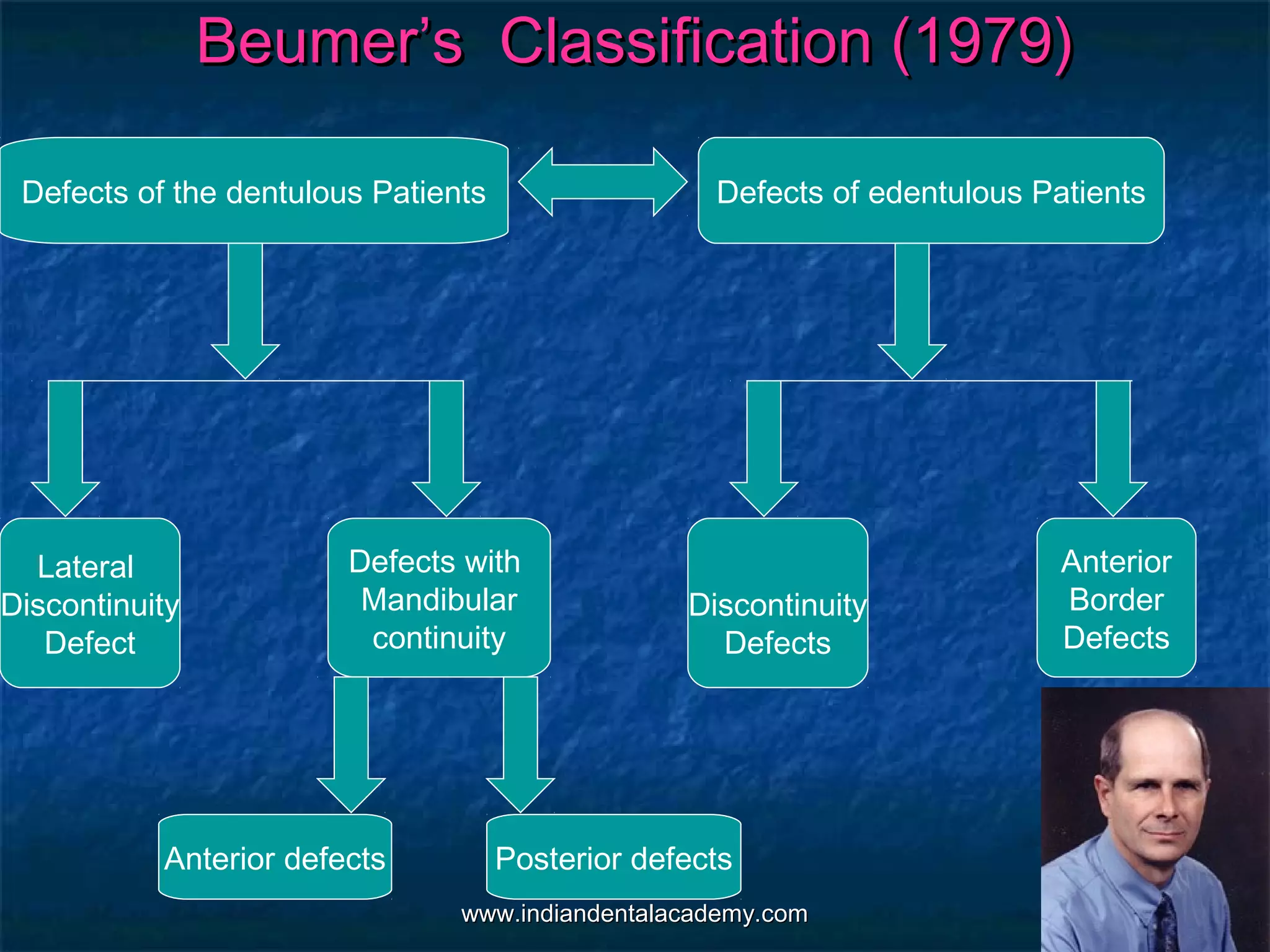 Beumer's Classification (1979)

Defects of the dentulous Patients

Defects of edentulous Patients

Lateral Discontinuity Defect

Defects with Mandibular continuity

Discontinuity Defects

Anterior Border Defects

Anterior defects

Posterior defects

www.indiandentalacademy.com